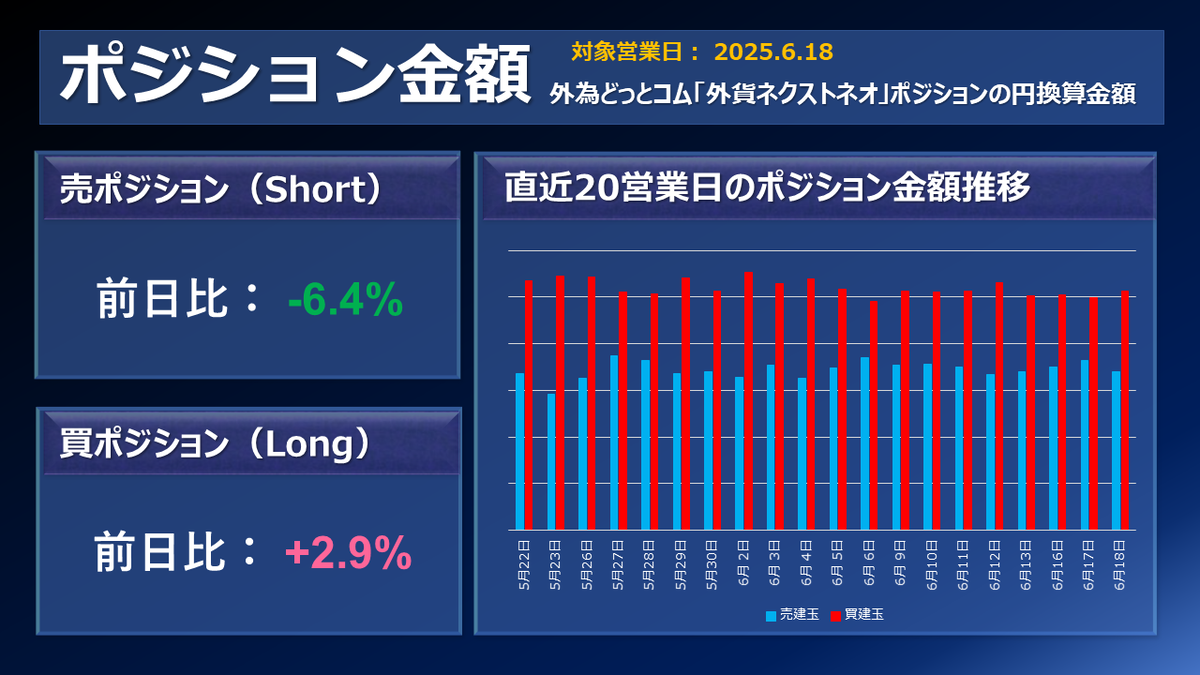 ポジション金額

対象営業日： 2025.6.18

外為どっとコム「外貨ネクストネオ」ポジションの円換算金額

売ポジション（Short）

前日比： -6.4%

買ポジション（Long）

前日比： +2.9%

直近20営業日のポジション金額推移

5月22日
5月23日
5月26日
5月27日
5月28日
5月29日
5月30日
6月 2日
6月 3日
6月 4日
6月 5日
6月 6日
6月 9日
6月10日
6月11日
6月12日
6月13日
6月16日
6月17日
6月18日

売建玉 買建玉